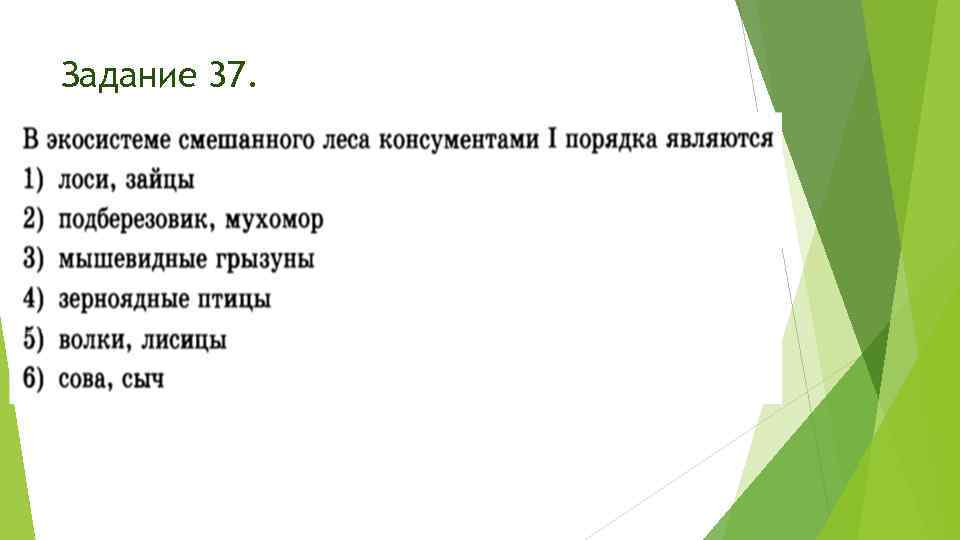 Задание 37.

В экосистеме смешанного леса консументами I порядка являются
1) лоси, зайцы
2) подберезовик, мухомор
3) мышевидные грызуны
4) зерноядные птицы
5) волки, лисицы
6) сова, сыч